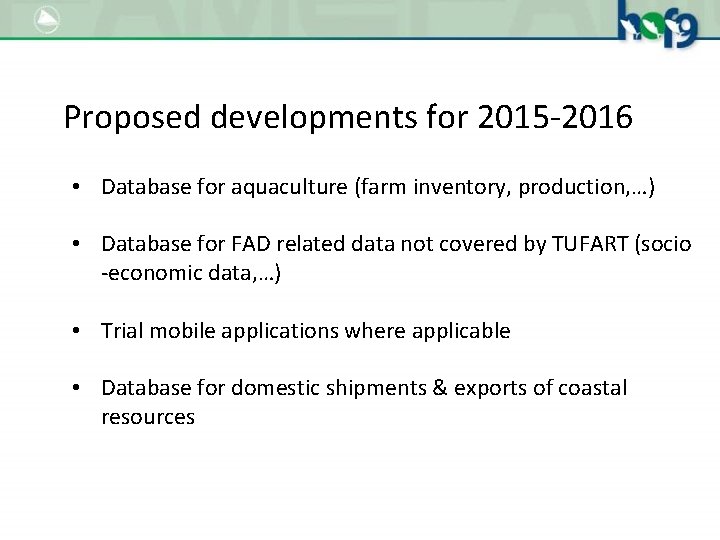 hof9

Proposed developments for 2015-2016

• Database for aquaculture (farm inventory, production,…)

• Database for FAD related data not covered by TUFART (socio -economic data,…)

• Trial mobile applications where applicable

• Database for domestic shipments & exports of coastal resources